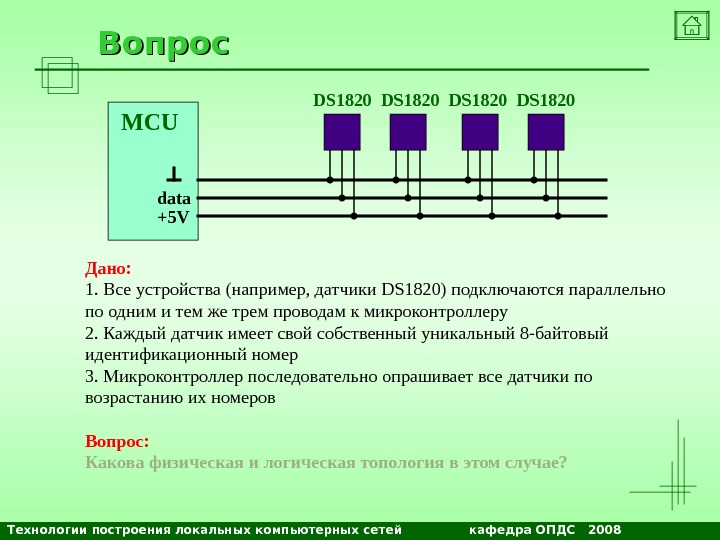 Вопрос

DS1820 DS1820 DS1820 DS1820

MCU

⊥
data
+5V

Дано:
1. Все устройства (например, датчики DS1820) подключаются параллельно по одним и тем же трем проводам к микроконтроллеру
2. Каждый датчик имеет свой собственный уникальный 8-байтовый идентификационный номер
3. Микроконтроллер последовательно опрашивает все датчики по возрастанию их номеров

Вопрос:
Какова физическая и логическая топология в этом случае?

Технологии построения локальных компьютерных сетей кафедра ОПДС 2008